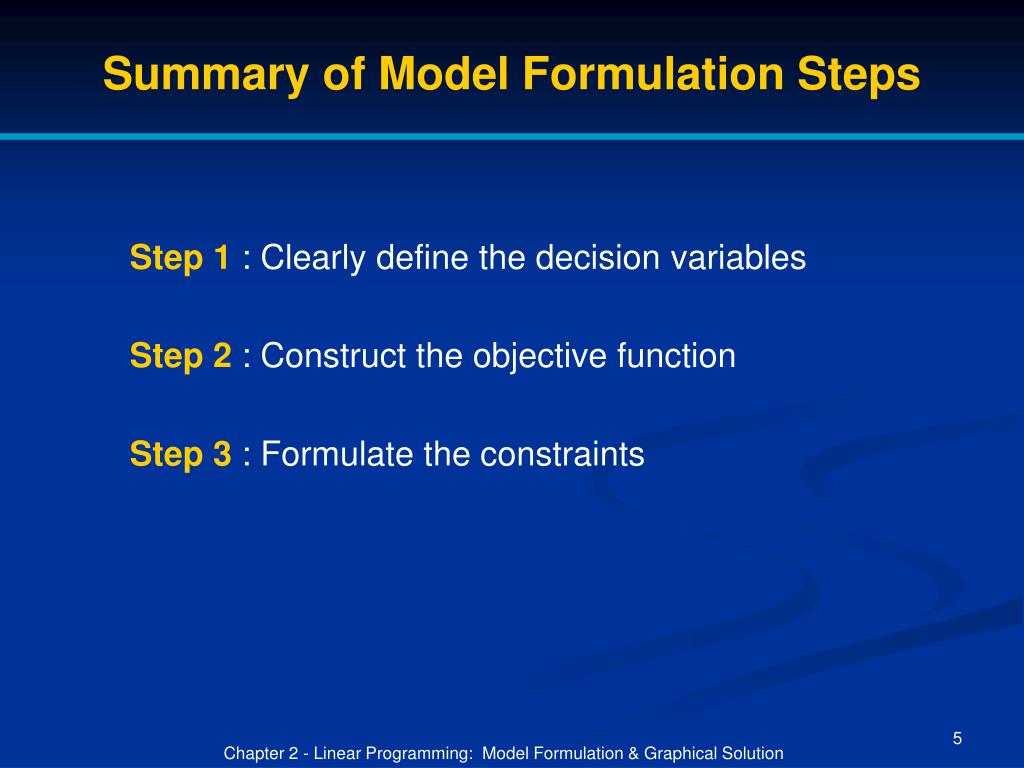 Summary of Model Formulation Steps

Step 1 : Clearly define the decision variables

Step 2 : Construct the objective function

Step 3 : Formulate the constraints

5

Chapter 2 - Linear Programming: Model Formulation & Graphical Solution